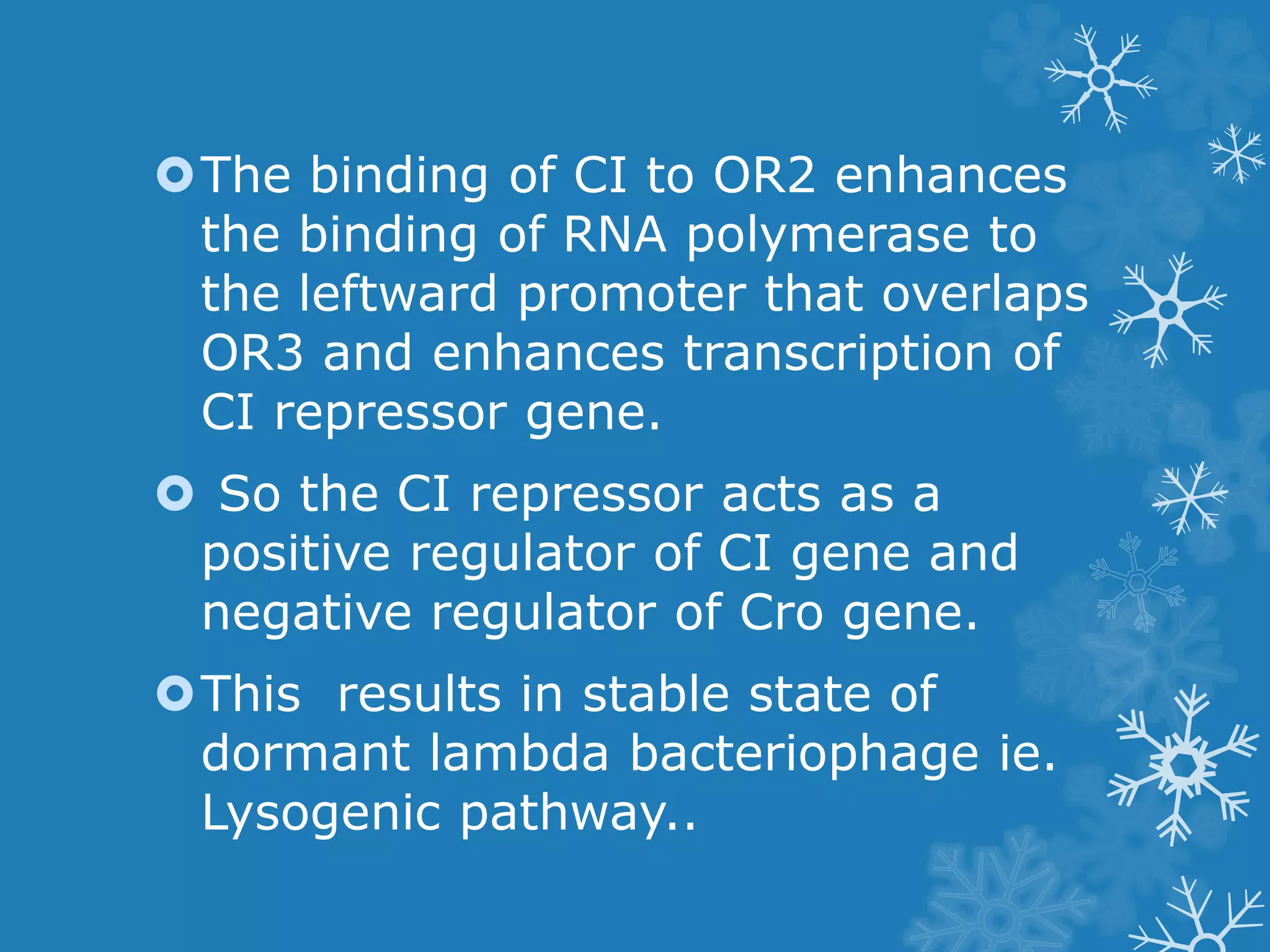 The binding of CI to OR2 enhances the binding of RNA polymerase to the leftward promoter that overlaps OR3 and enhances transcription of CI repressor gene.

So the CI repressor acts as a positive regulator of CI gene and negative regulator of Cro gene.

This results in stable state of dormant lambda bacteriophage ie. Lysogenic pathway..